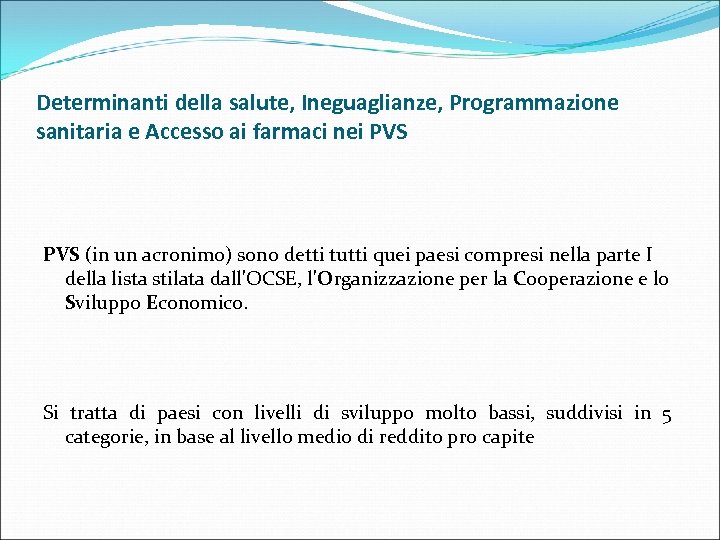 Determinanti della salute, Ineguaglianze, Programmazione sanitaria e Accesso ai farmaci nei PVS

PVS (in un acronimo) sono detti tutti quei paesi compresi nella parte I della lista stilata dall'OCSE, l'Organizzazione per la Cooperazione e lo Sviluppo Economico.

Si tratta di paesi con livelli di sviluppo molto bassi, suddivisi in 5 categorie, in base al livello medio di reddito pro capite